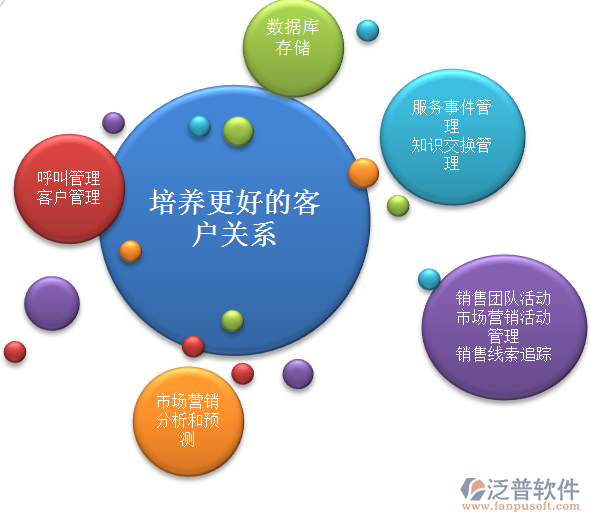 数据库存储

服务事件管理
知识交换管理

呼叫管理
客户管理

培养更好的客户关系

销售团队活动
市场营销活动管理
销售线索追踪

市场营销分析和预测

泛普软件
www.fanpusoft.com